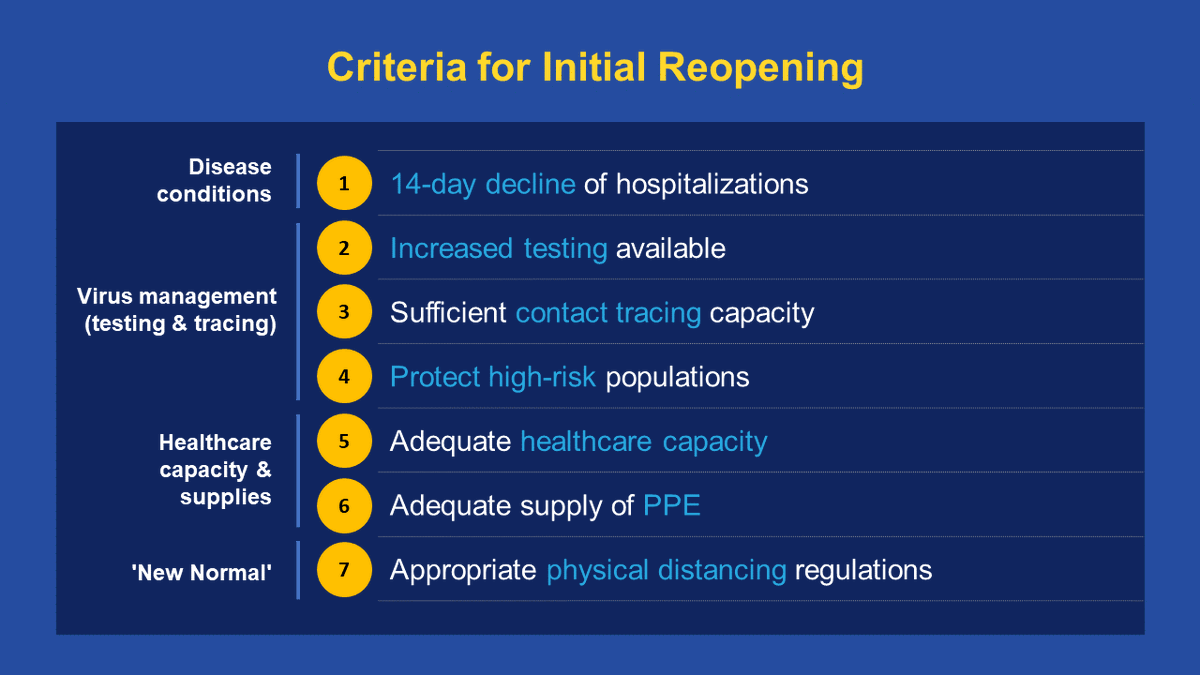 Criteria for Initial Reopening

Disease conditions

1 14-day decline of hospitalizations

Virus management (testing & tracing)

2 Increased testing available

3 Sufficient contact tracing capacity

4 Protect high-risk populations

Healthcare capacity & supplies

5 Adequate healthcare capacity

6 Adequate supply of PPE

'New Normal'

7 Appropriate physical distancing regulations